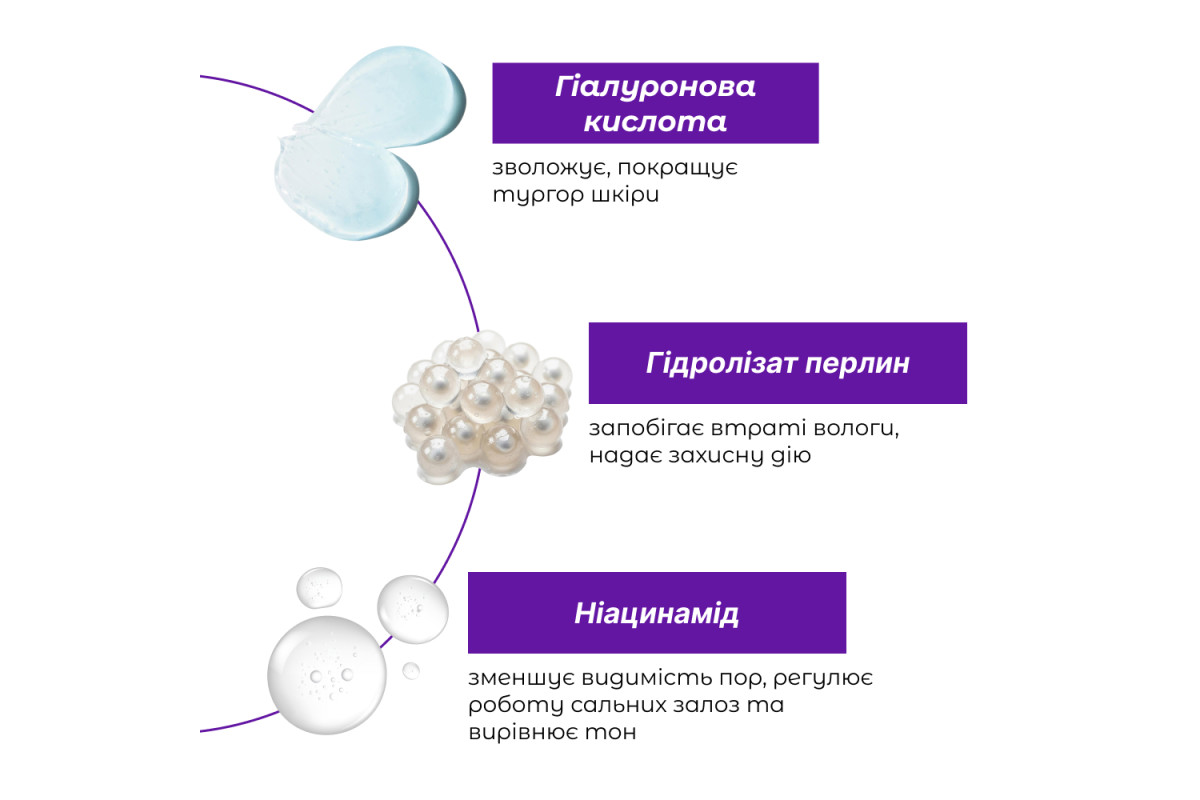 Гіалуронова кислота

зволожує, покращує тургор шкіри

Гідролізат перлин

запобігає втраті вологи, надає захисну дію

Ніацинамід

зменшує видимість пор, регулює роботу сальних залоз та вирівнює тон